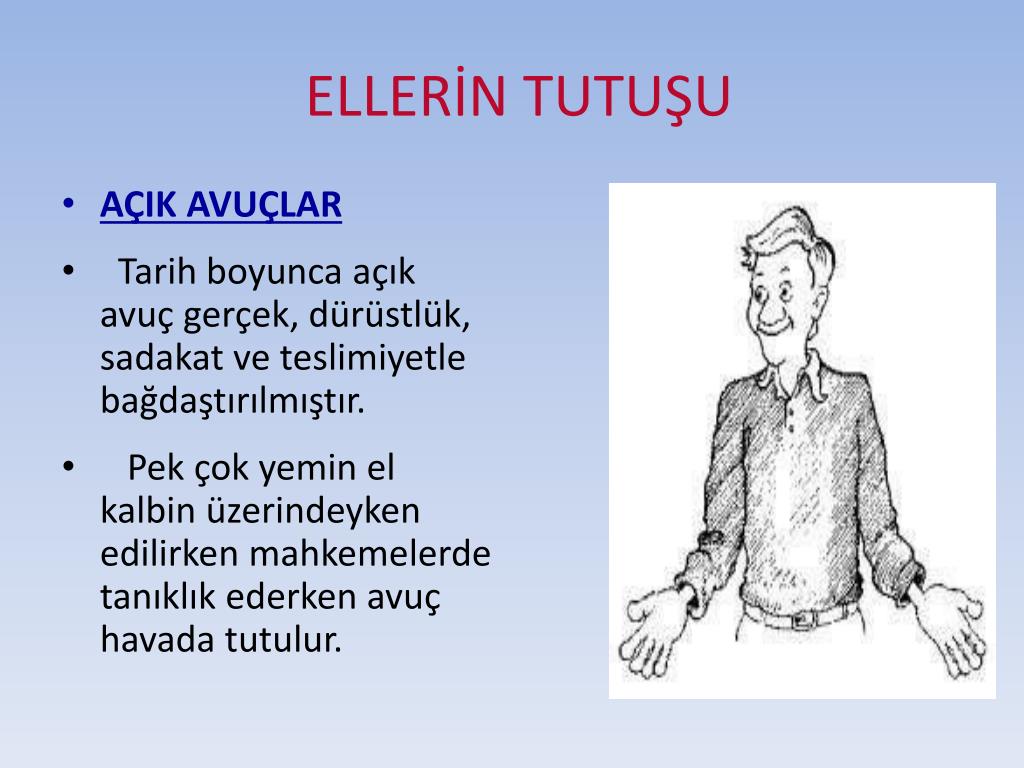 ELLERİN TUTUŞU

• AÇIK AVUÇLAR

• Tarih boyunca açık avuç gerçek, dürüstlük, sadakat ve teslimiyetle bağdaştırılmıştır.

• Pek çok yemin el kalbin üzerindeyken edilirken mahkemelerde tanıklık ederken avuç havada tutulur.